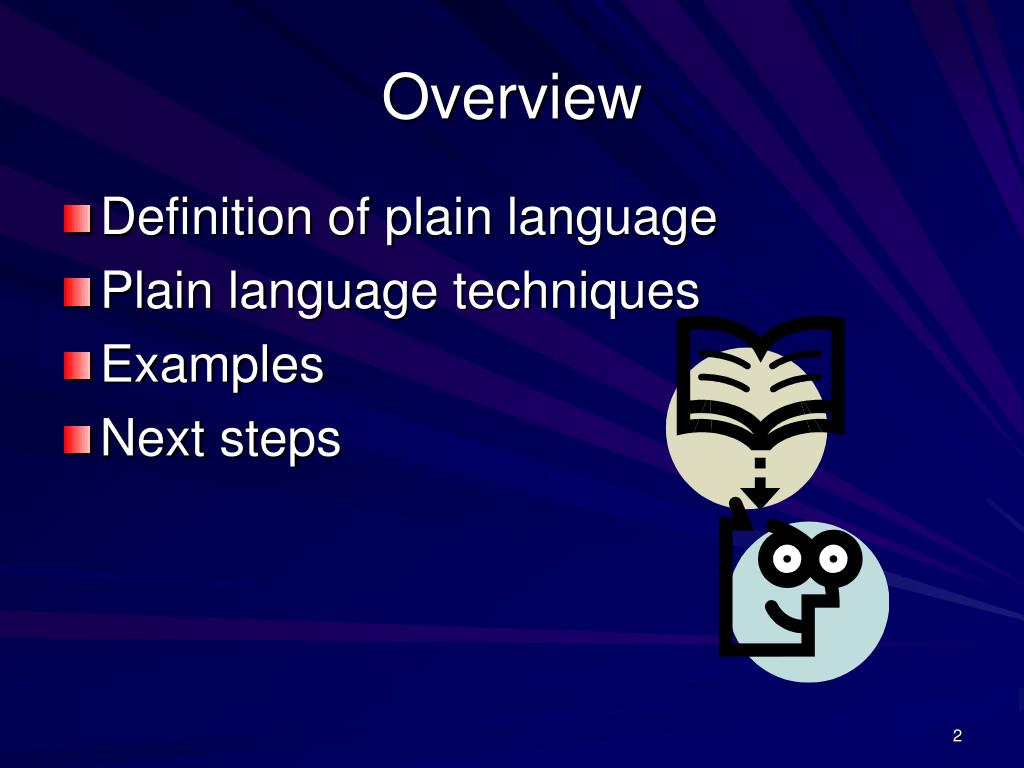 Overview

Definition of plain language
Plain language techniques
Examples
Next steps

2